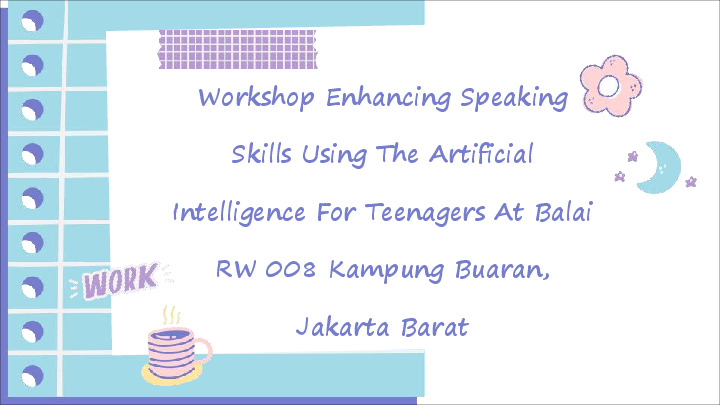 Workshop Enhancing Speaking Skills Using The Artificial Intelligence For Teenagers At Balai RW 008 Kampung Buaran, Jakarta Barat

WORK